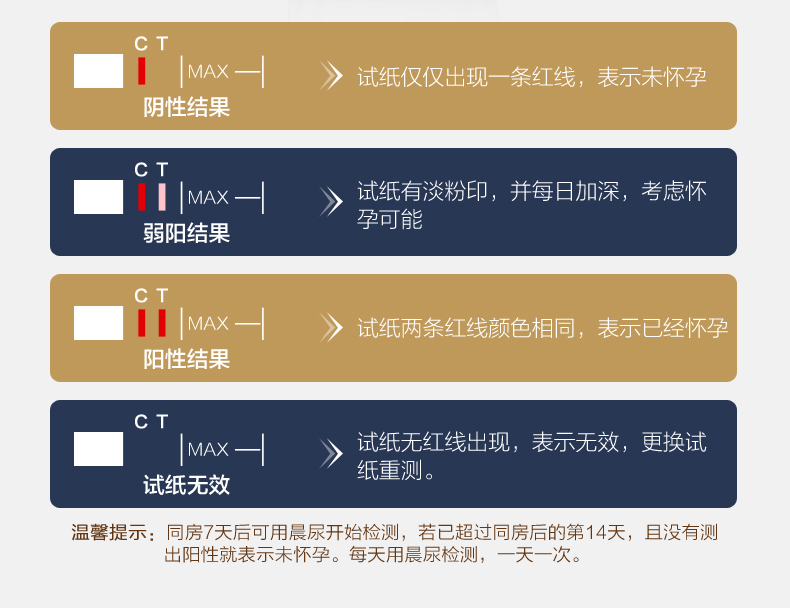 C T

MAX

阴性结果

试纸仅仅出现一条红线，表示未怀孕

C T

MAX

弱阳结果

试纸有淡粉印，并每日加深，考虑怀孕可能

C T

MAX

阳性结果

试纸两条红线颜色相同，表示已经怀孕

C T

MAX

试纸无效

试纸无红线出现，表示无效，更换试纸重测。

温馨提示：同房7天后可用晨尿开始检测，若已超过同房后的第14天，且没有测出阳性就表示未怀孕。每天用晨尿检测，一天一次。